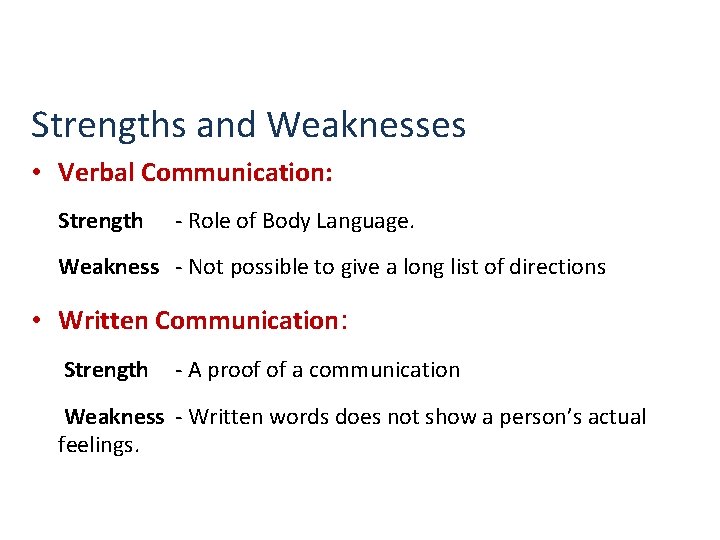 Strengths and Weaknesses

• Verbal Communication:

Strength - Role of Body Language.

Weakness - Not possible to give a long list of directions

• Written Communication:

Strength - A proof of a communication

Weakness - Written words does not show a person's actual feelings.